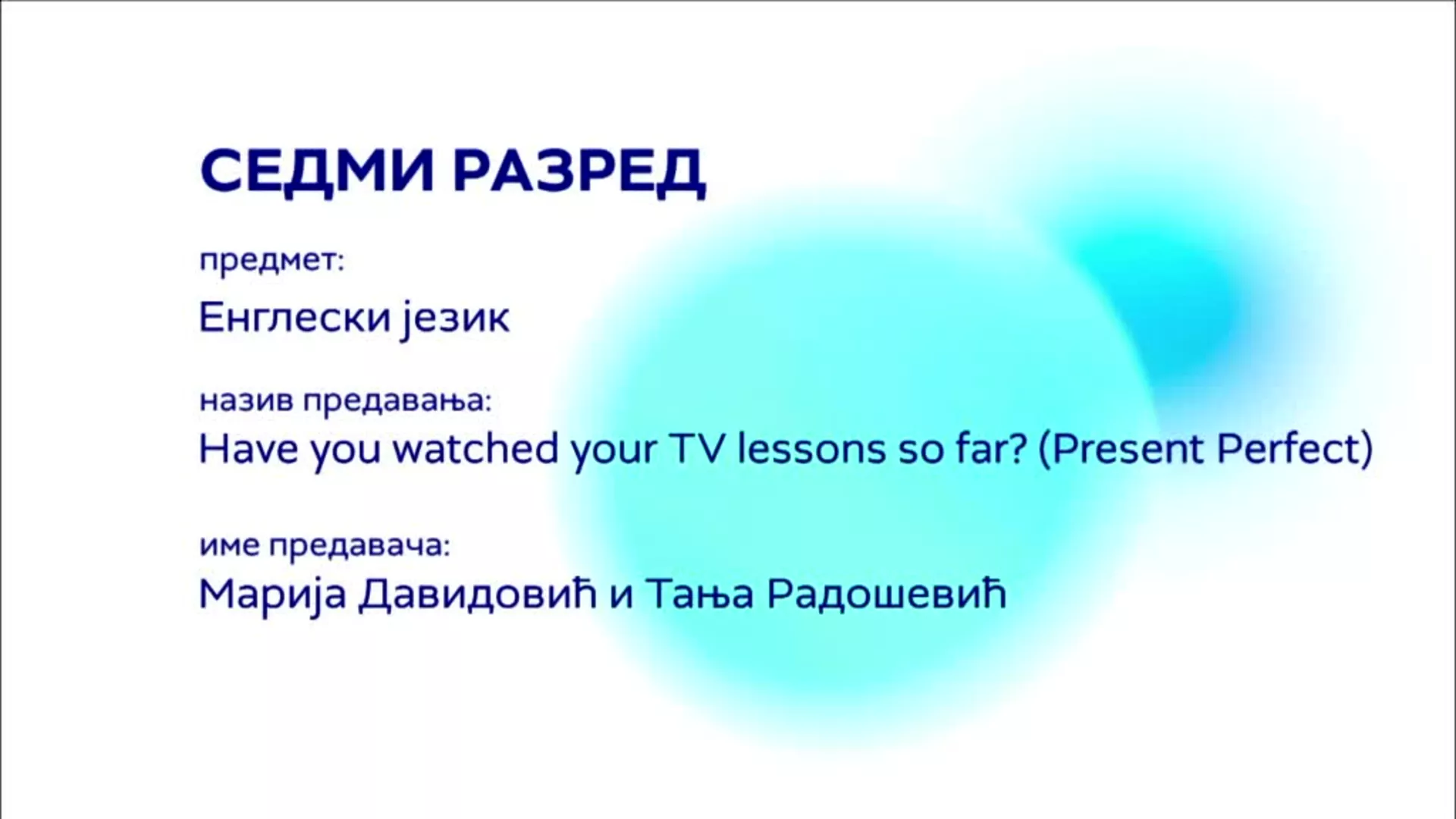 СЕДМИ РАЗРЕД

предмет:

Енглески језик

назив предавања:
Have you watched your TV lessons so far? (Present Perfect)

име предавача:
Марија Давидовић и Тања Радошевић